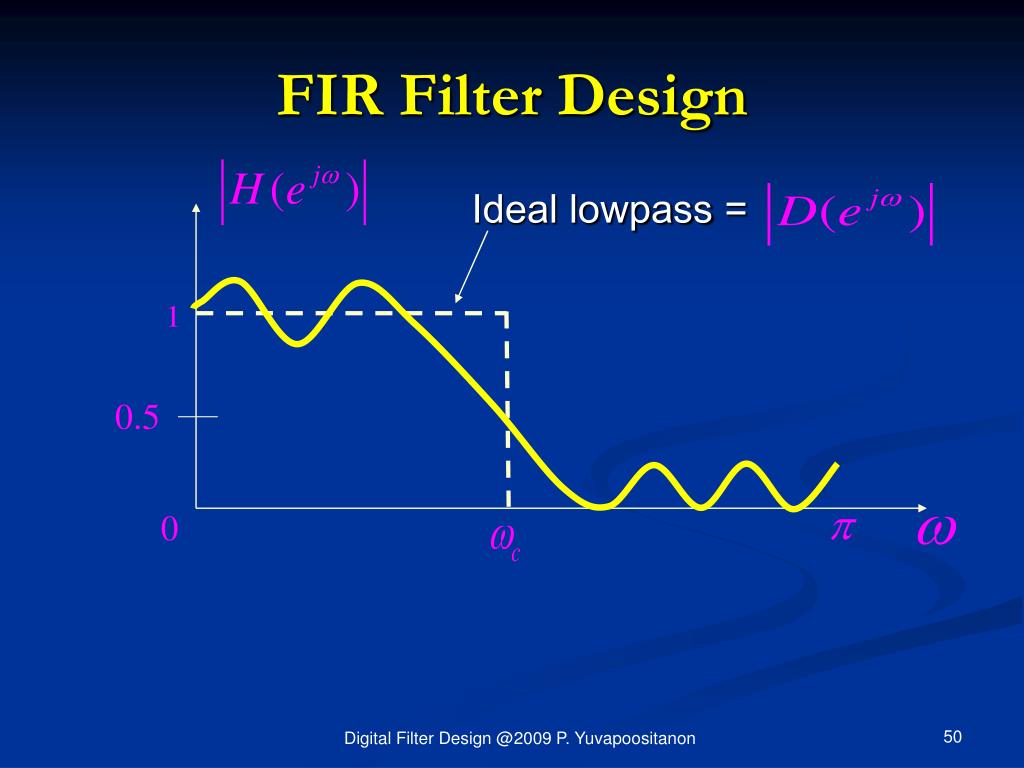 FIR Filter Design

$\left|H(e^{j\omega})\right|$

Ideal lowpass = $\left|D(e^{j\omega})\right|$

1

0.5

0

$\omega_c$

$\pi$

$\omega$

Digital Filter Design @2009 P. Yuvapoositanon

50